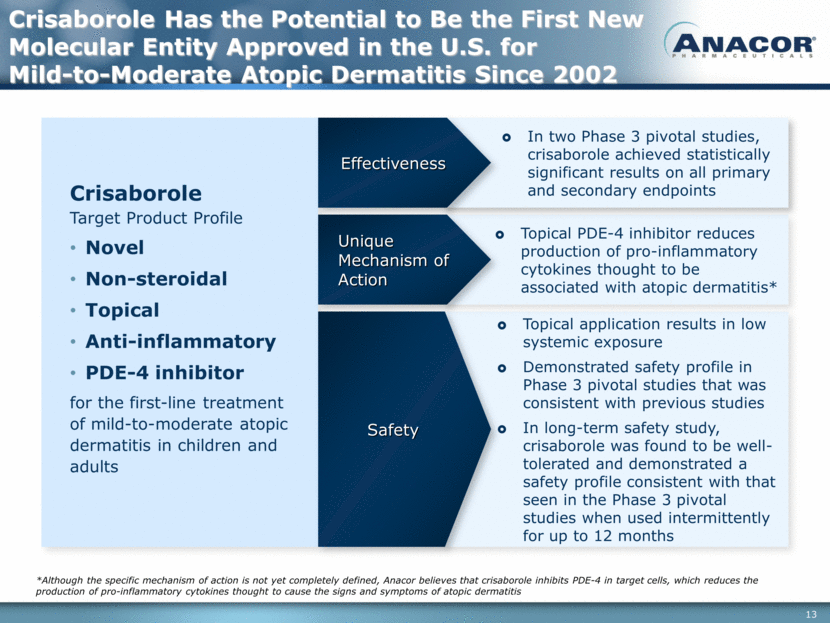 Crisaborole Has the Potential to Be the First New Molecular Entity Approved in the U.S. for Mild-to-Moderate Atopic Dermatitis Since 2002

ANACOR
PHARMACEUTICALS

Crisaborole
Target Product Profile
• Novel
• Non-steroidal
• Topical
• Anti-inflammatory
• PDE-4 inhibitor
for the first-line treatment of mild-to-moderate atopic dermatitis in children and adults

Effectiveness
In two Phase 3 pivotal studies, crisaborole achieved statistically significant results on all primary and secondary endpoints

Unique Mechanism of Action
Topical PDE-4 inhibitor reduces production of pro-inflammatory cytokines thought to be associated with atopic dermatitis*

Safety
Topical application results in low systemic exposure
Demonstrated safety profile in Phase 3 pivotal studies that was consistent with previous studies
In long-term safety study, crisaborole was found to be well-tolerated and demonstrated a safety profile consistent with that seen in the Phase 3 pivotal studies when used intermittently for up to 12 months

*Although the specific mechanism of action is not yet completely defined, Anacor believes that crisaborole inhibits PDE-4 in target cells, which reduces the production of pro-inflammatory cytokines thought to cause the signs and symptoms of atopic dermatitis

13